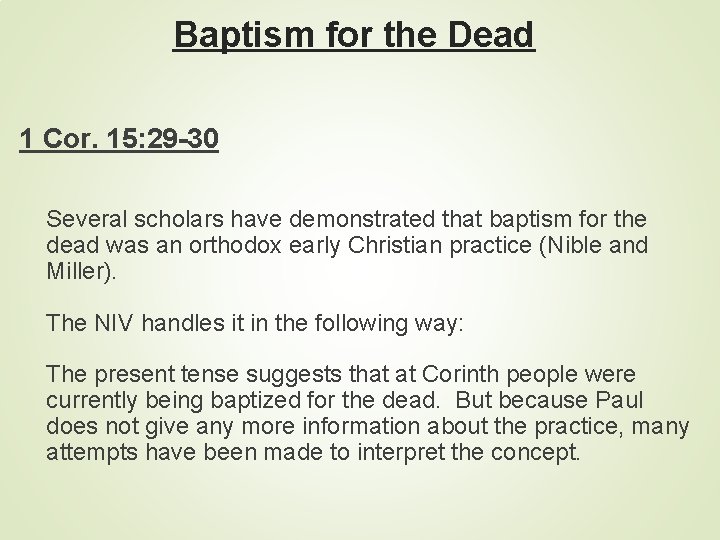 Baptism for the Dead

1 Cor. 15:29-30

Several scholars have demonstrated that baptism for the dead was an orthodox early Christian practice (Nible and Miller).

The NIV handles it in the following way:

The present tense suggests that at Corinth people were currently being baptized for the dead. But because Paul does not give any more information about the practice, many attempts have been made to interpret the concept.